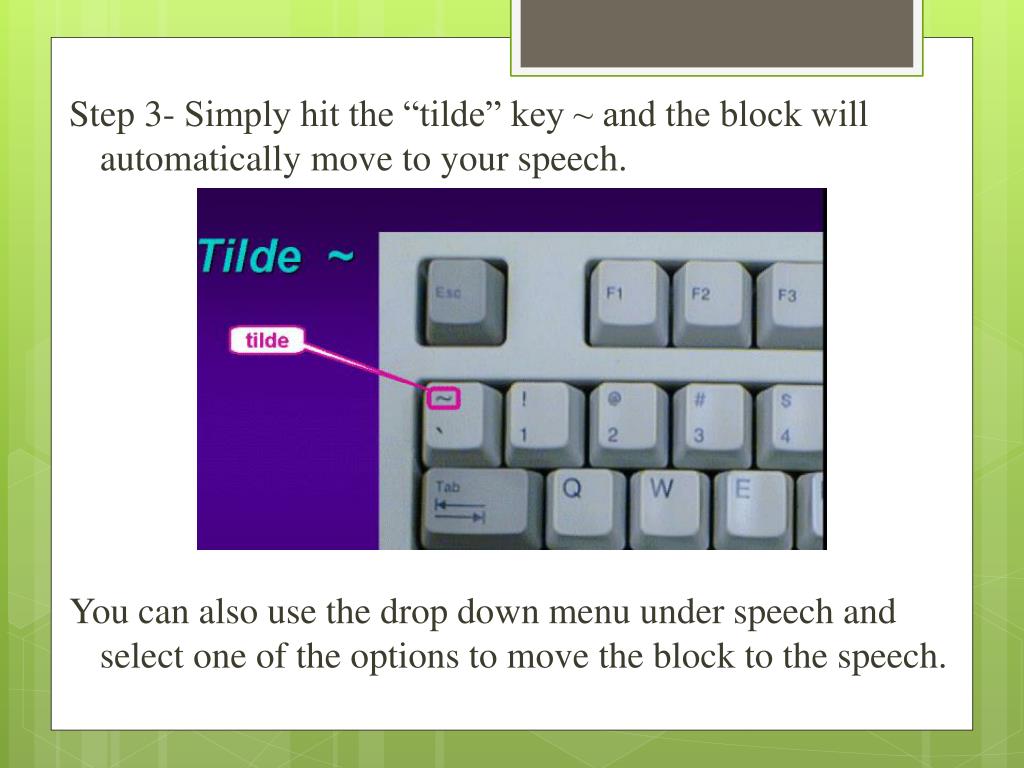 Step 3- Simply hit the “tilde” key ~ and the block will automatically move to your speech.

Tilde ~

tilde

Esc

F1

F2

F3

~
`

!
1

@
2

#
3

$
4

Tab

Q

W

E

You can also use the drop down menu under speech and select one of the options to move the block to the speech.